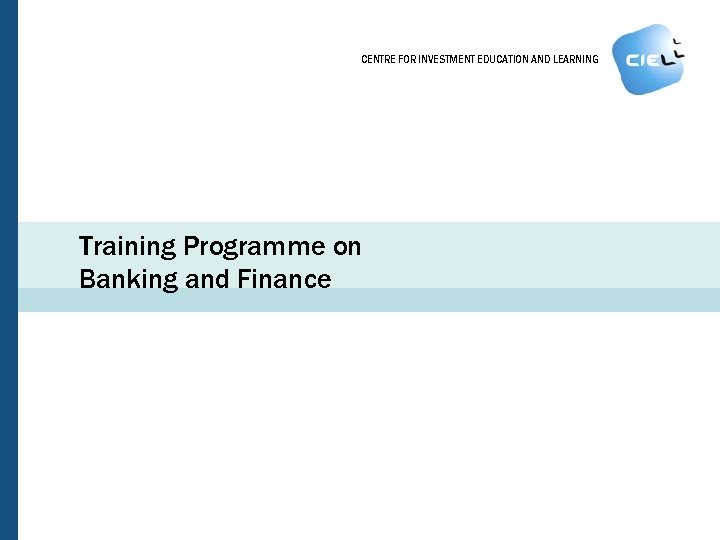 CENTRE FOR INVESTMENT EDUCATION AND LEARNING

CIEL

Training Programme on Banking and Finance